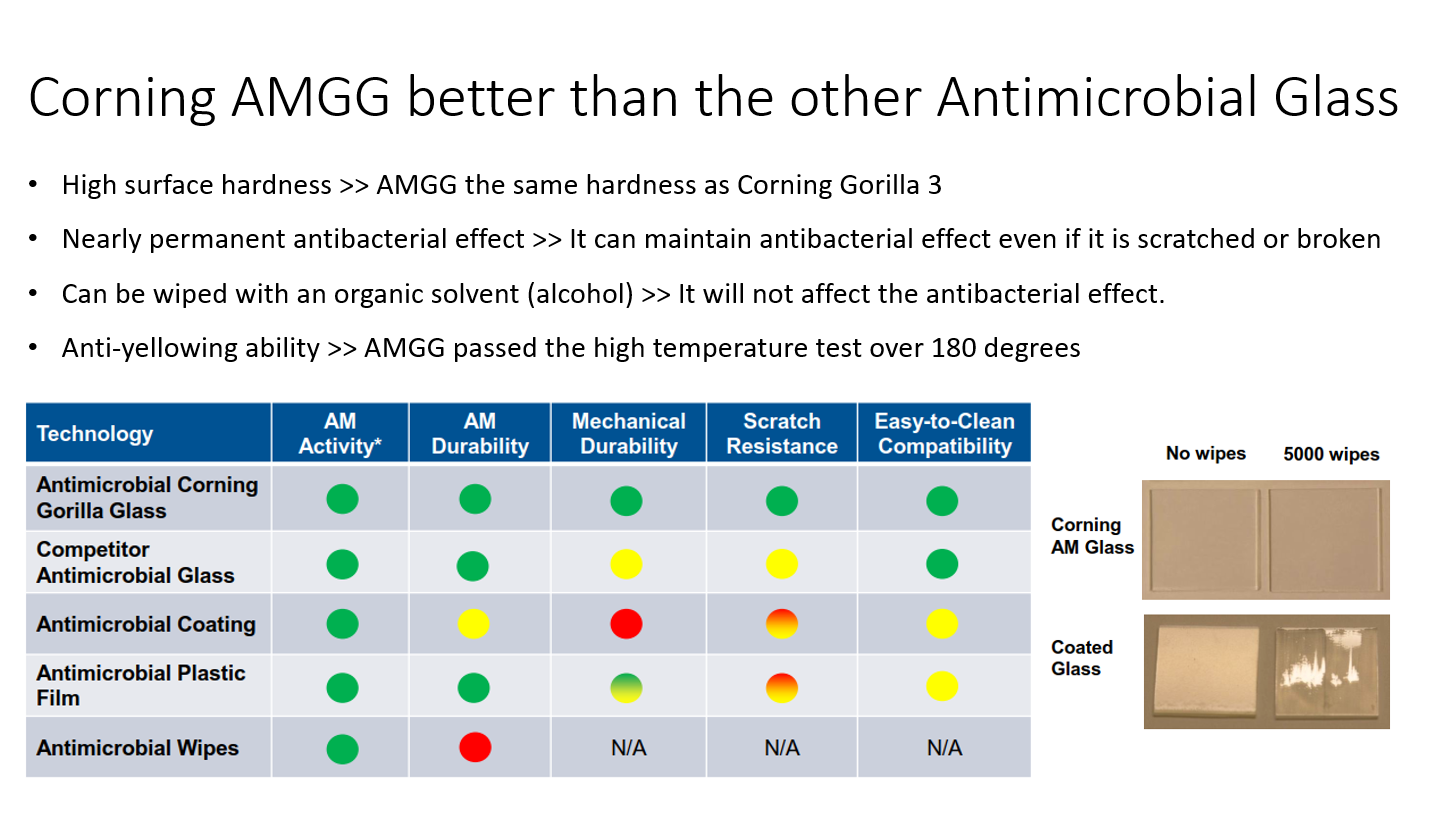 Corning AMGG better than the other Antimicrobial Glass

• High surface hardness >> AMGG the same hardness as Corning Gorilla 3

• Nearly permanent antibacterial effect >> It can maintain antibacterial effect even if it is scratched or broken

• Can be wiped with an organic solvent (alcohol) >> It will not affect the antibacterial effect.

• Anti-yellowing ability >> AMGG passed the high temperature test over 180 degrees

| Technology | AM Activity* | AM Durability | Mechanical Durability | Scratch Resistance | Easy-to-Clean Compatibility |
|---|---|---|---|---|---|
| Antimicrobial Corning Gorilla Glass | | | | | |
| Competitor Antimicrobial Glass | | | | | |
| Antimicrobial Coating | | | | | |
| Antimicrobial Plastic Film | | | | | |
| Antimicrobial Wipes | | | N/A | N/A | N/A |

No wipes 5000 wipes

Corning AM Glass

Coated Glass